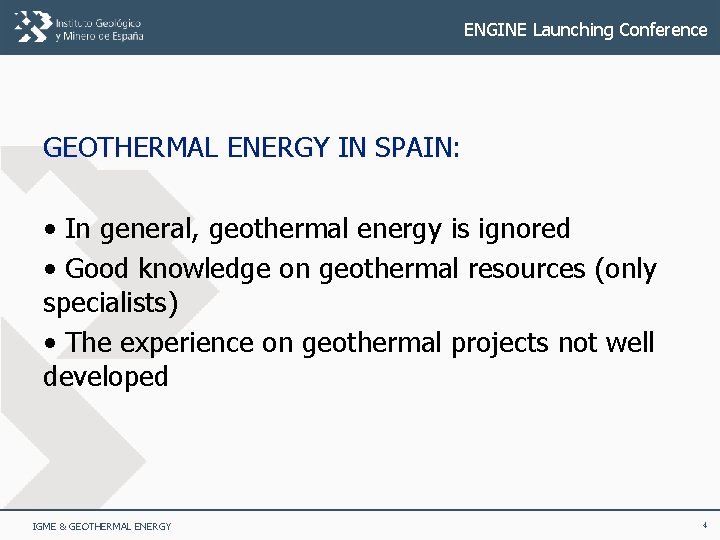 Instituto Geológico y Minero de España

ENGINE Launching Conference

GEOTHERMAL ENERGY IN SPAIN:

• In general, geothermal energy is ignored

• Good knowledge on geothermal resources (only specialists)

• The experience on geothermal projects not well developed

IGME & GEOTHERMAL ENERGY

4